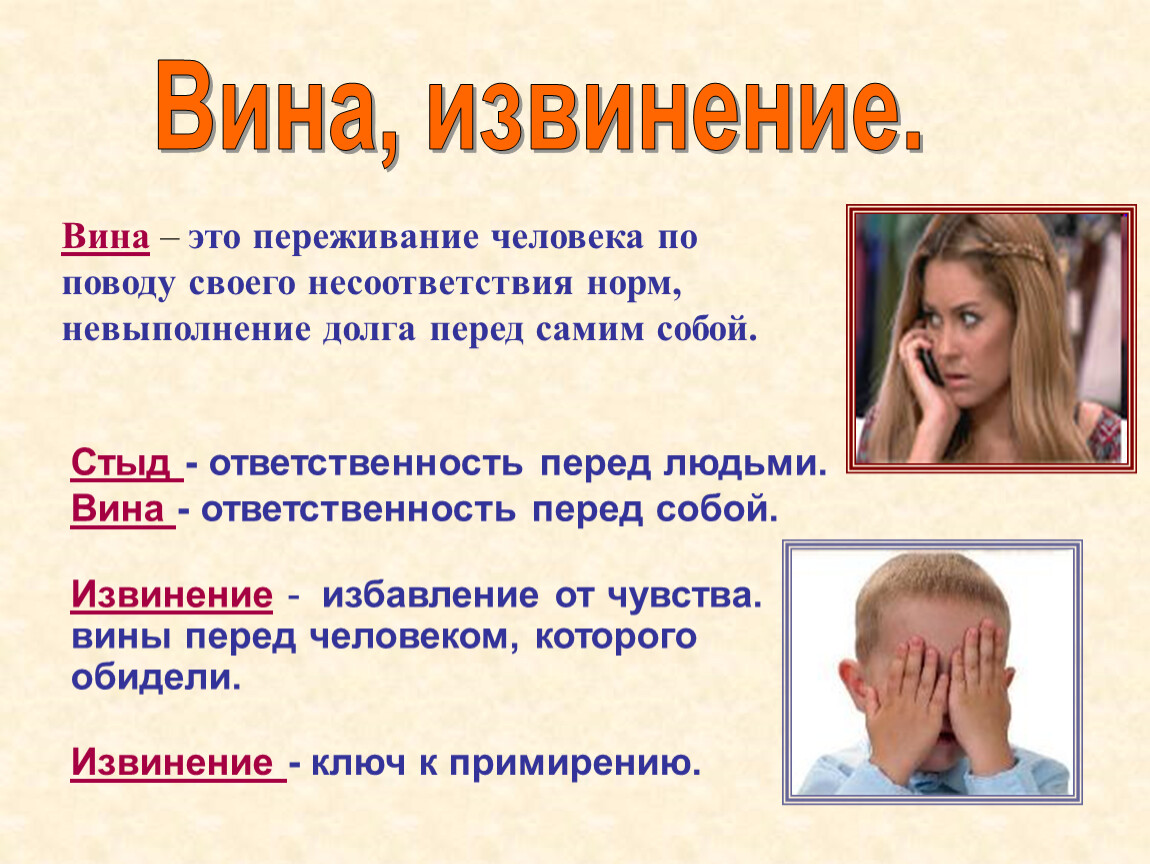 Вина, извинение.

Вина – это переживание человека по поводу своего несоответствия норм, невыполнение долга перед самим собой.

Стыд - ответственность перед людьми.
Вина - ответственность перед собой.

Извинение - избавление от чувства. вины перед человеком, которого обидели.

Извинение - ключ к примирению.